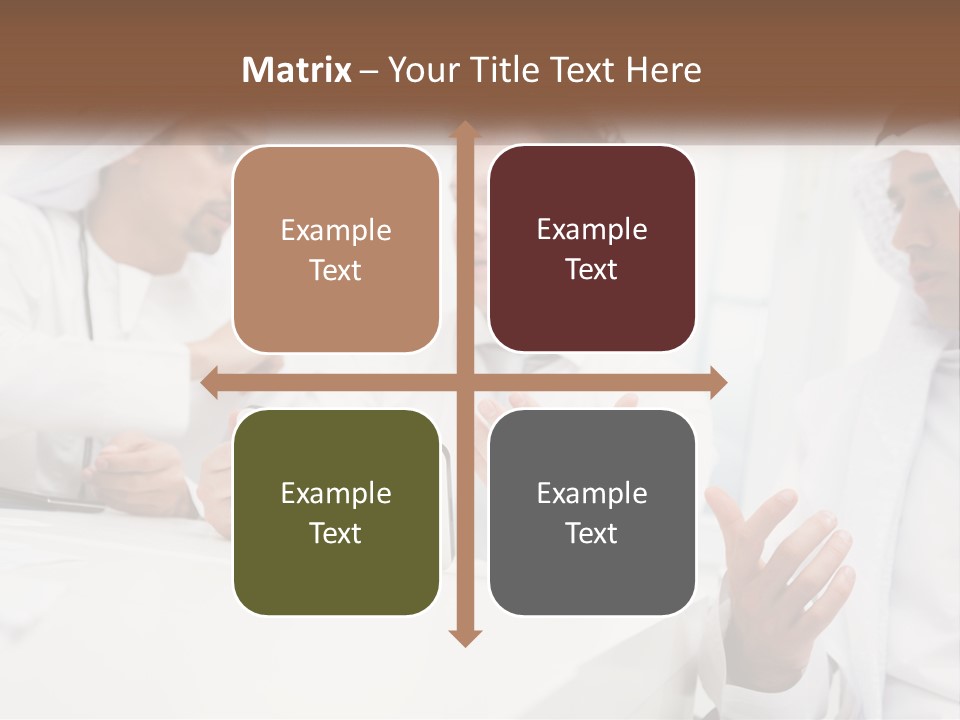 Matrix – Your Title Text Here

Example Text

Example Text

Example Text

Example Text